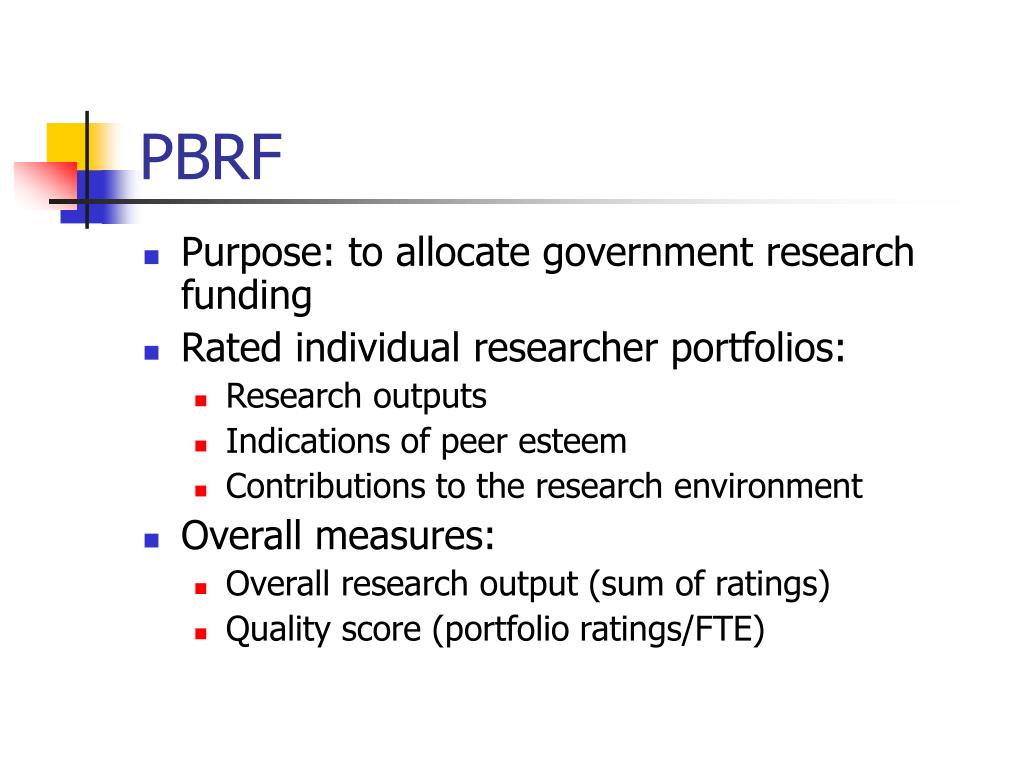 PBRF

- Purpose: to allocate government research funding
- Rated individual researcher portfolios:
  - Research outputs
  - Indications of peer esteem
  - Contributions to the research environment
- Overall measures:
  - Overall research output (sum of ratings)
  - Quality score (portfolio ratings/FTE)